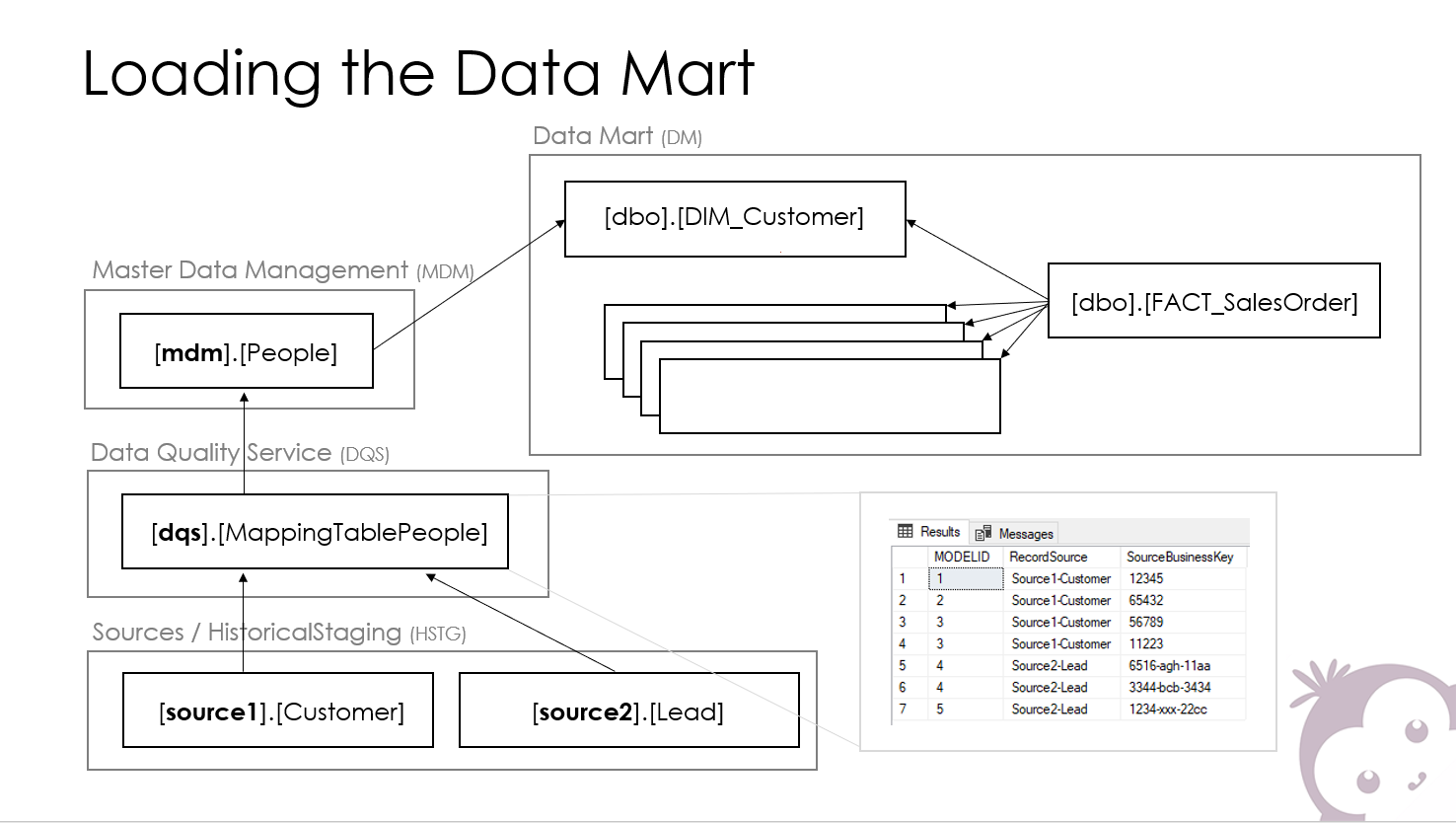 Loading the Data Mart

Data Mart (DM)

[dbo].[DIM_Customer]

[dbo].[FACT_SalesOrder]

Master Data Management (MDM)

[mdm].[People]

Data Quality Service (DQS)

[dqs].[MappingTablePeople]

Sources / HistoricalStaging (HSTG)

[source1].[Customer]

[source2].[Lead]

Results Messages

| | MODELID | RecordSource | SourceBusinessKey |
|---|---|---|---|
| 1 | 1 | Source1-Customer | 12345 |
| 2 | 2 | Source1-Customer | 65432 |
| 3 | 3 | Source1-Customer | 56789 |
| 4 | 3 | Source1-Customer | 11223 |
| 5 | 4 | Source2-Lead | 6516-agh-11aa |
| 6 | 4 | Source2-Lead | 3344-bcb-3434 |
| 7 | 5 | Source2-Lead | 1234-xxx-22cc |